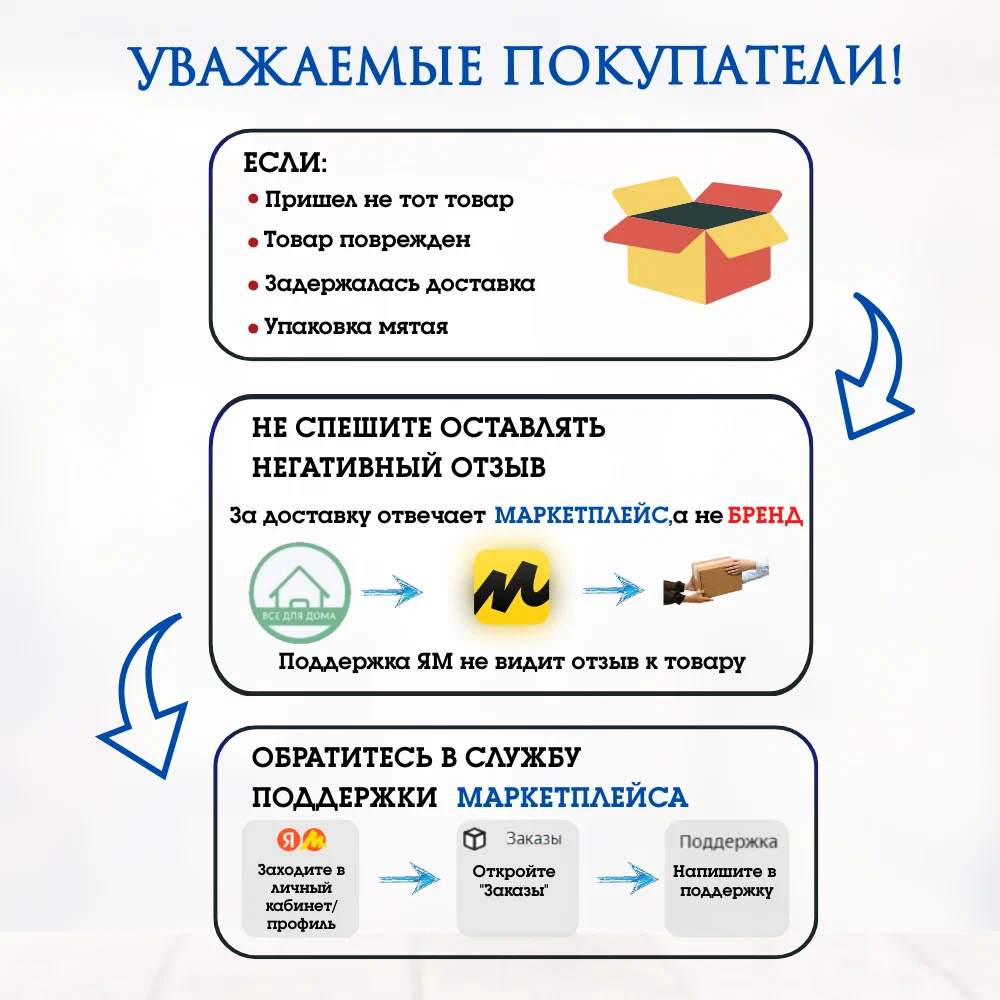 УВАЖАЕМЫЕ ПОКУПАТЕЛИ!

ЕСЛИ:
• Пришел не тот товар
• Товар поврежден
• Задержалась доставка
• Упаковка мятая

НЕ СПЕШИТЕ ОСТАВЛЯТЬ НЕГАТИВНЫЙ ОТЗЫВ

За доставку отвечает МАРКЕТПЛЕЙС,а не БРЕНД

ВСЁ ДЛЯ ДОМА

Поддержка ЯМ не видит отзыв к товару

ОБРАТИТЕСЬ В СЛУЖБУ ПОДДЕРЖКИ МАРКЕТПЛЕЙСА

ЯМ
Заходите в личный кабинет/ профиль

Заказы
Откройте "Заказы"

Поддержка
Напишите в поддержку